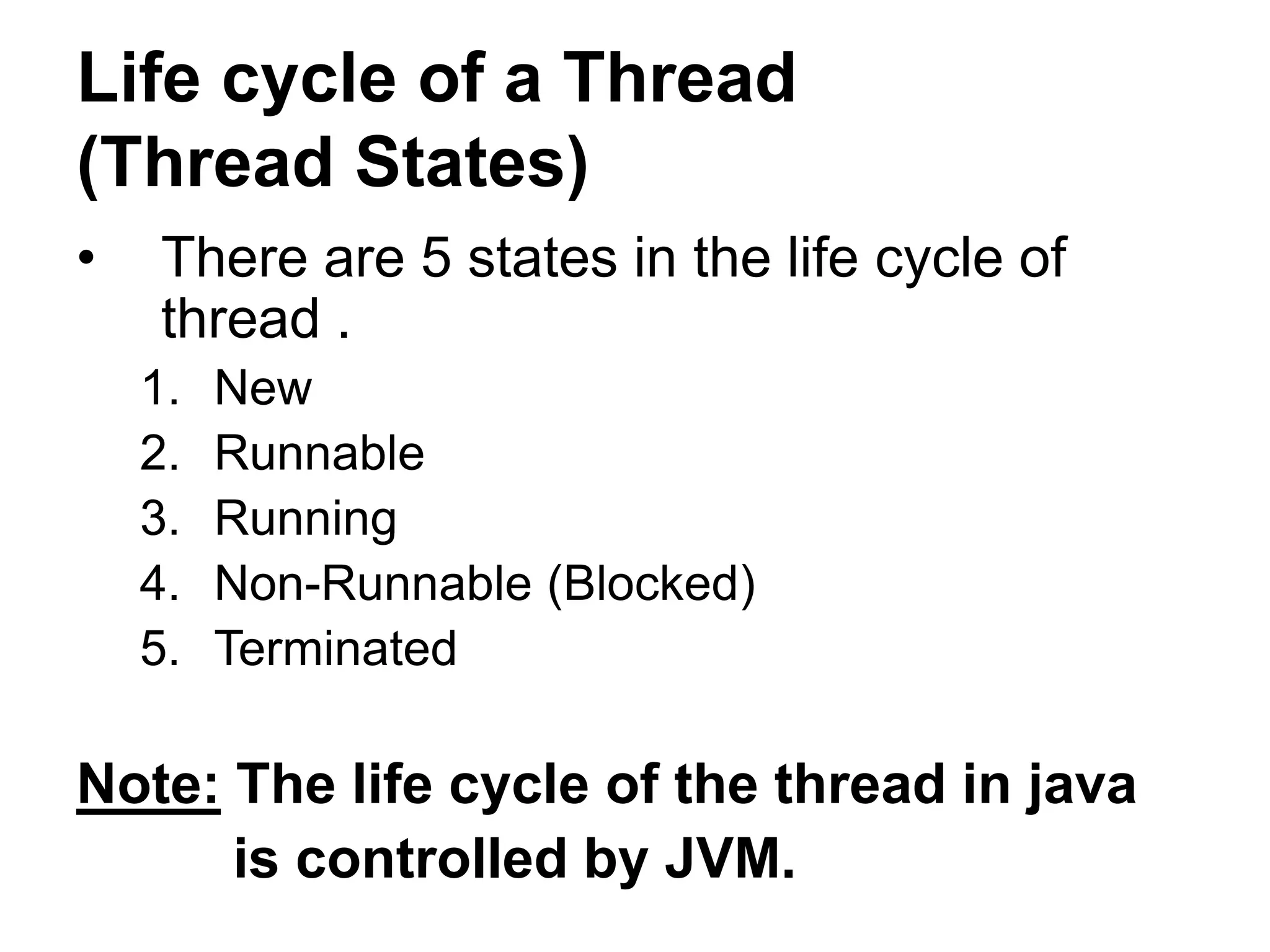 Life cycle of a Thread (Thread States)

• There are 5 states in the life cycle of thread .

1. New
2. Runnable
3. Running
4. Non-Runnable (Blocked)
5. Terminated

Note: The life cycle of the thread in java is controlled by JVM.